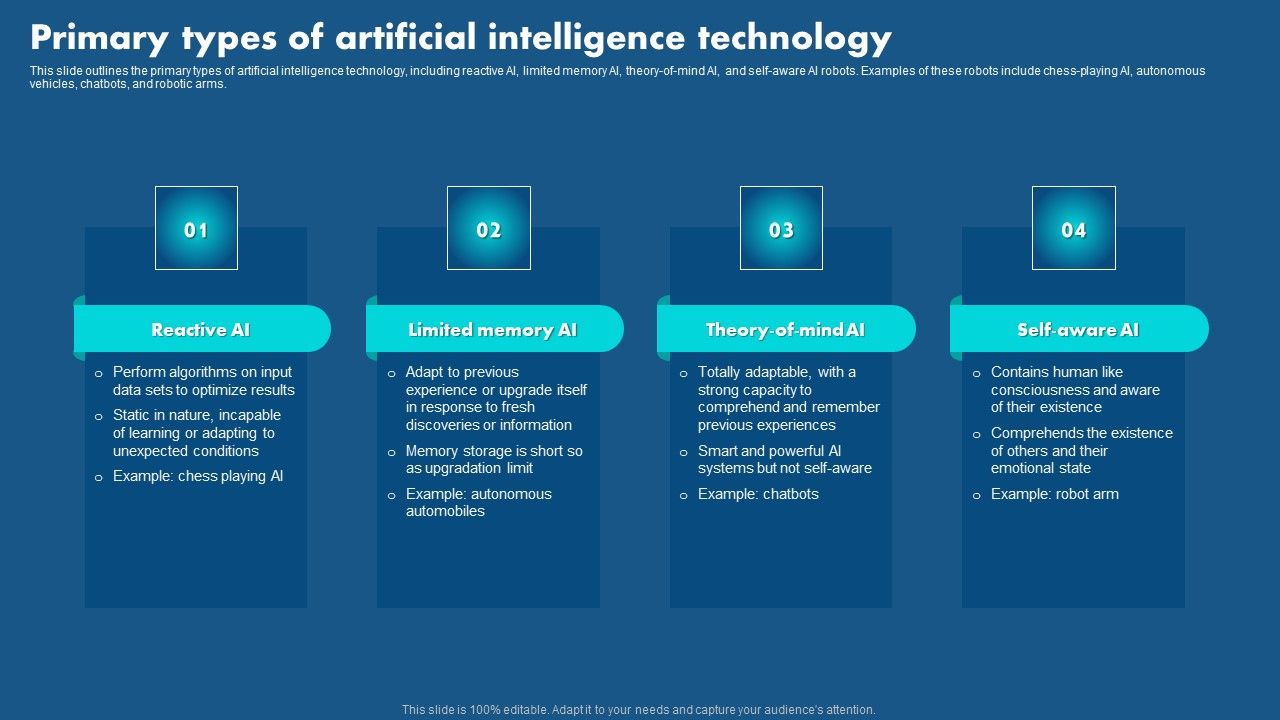 Primary types of artificial intelligence technology

This slide outlines the primary types of artificial intelligence technology, including reactive AI, limited memory AI, theory-of-mind AI, and self-aware AI robots. Examples of these robots include chess-playing AI, autonomous vehicles, chatbots, and robotic arms.

01

Reactive AI

o Perform algorithms on input data sets to optimize results
o Static in nature, incapable of learning or adapting to unexpected conditions
o Example: chess playing AI

02

Limited memory AI

o Adapt to previous experience or upgrade itself in response to fresh discoveries or information
o Memory storage is short so as upgradation limit
o Example: autonomous automobiles

03

Theory-of-mind AI

o Totally adaptable, with a strong capacity to comprehend and remember previous experiences
o Smart and powerful AI systems but not self-aware
o Example: chatbots

04

Self-aware AI

o Contains human like consciousness and aware of their existence
o Comprehends the existence of others and their emotional state
o Example: robot arm

This slide is 100% editable. Adapt it to your needs and capture your audience's attention.